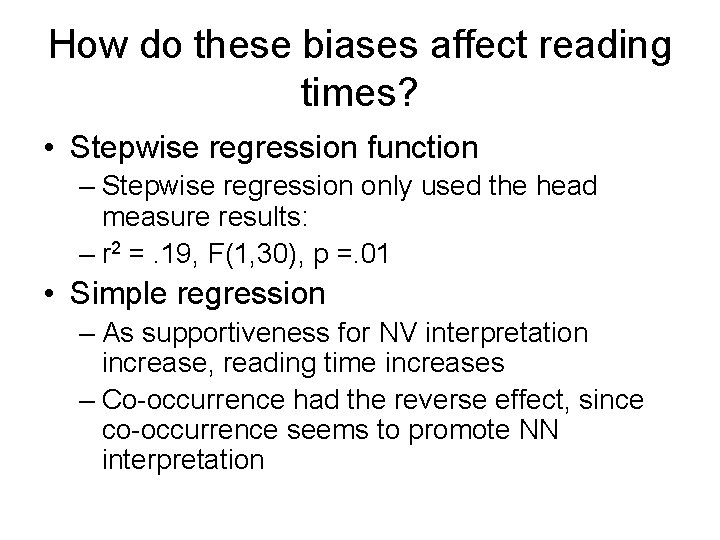 How do these biases affect reading times?

• Stepwise regression function
– Stepwise regression only used the head measure results:
– $r^2$ = .19, F(1,30), p =.01
• Simple regression
– As supportiveness for NV interpretation increase, reading time increases
– Co-occurrence had the reverse effect, since co-occurrence seems to promote NN interpretation